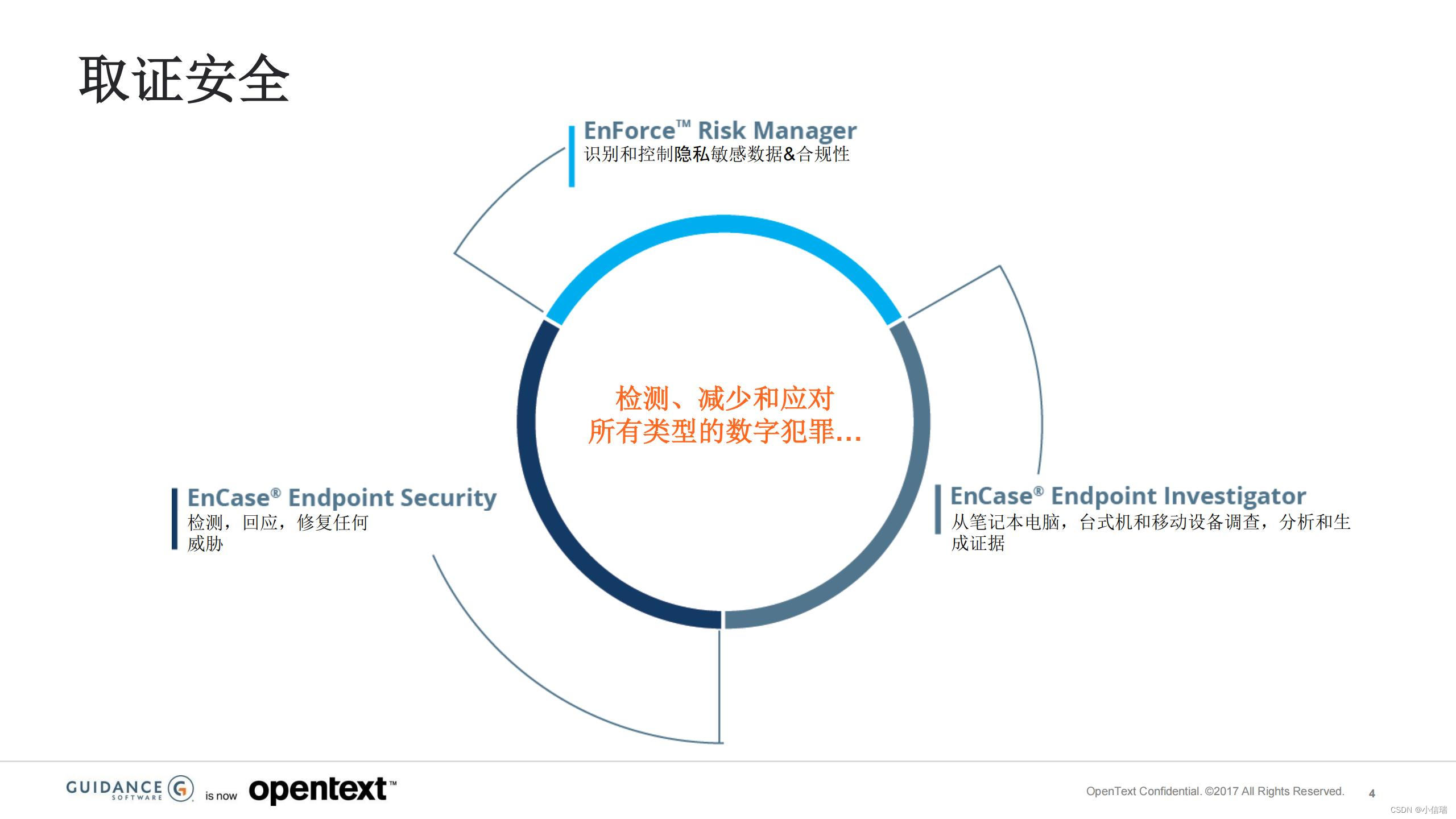 取证安全

EnForce™ Risk Manager
识别和控制隐私敏感数据&合规性

检测、减少和应对
所有类型的数字犯罪...

EnCase® Endpoint Security
检测，回应，修复任何威胁

EnCase® Endpoint Investigator
从笔记本电脑，台式机和移动设备调查，分析和生成证据

GUIDANCE SOFTWARE is now opentext™

OpenText Confidential. ©2017 All Rights Reserved. 4

CSDN @小信瑞